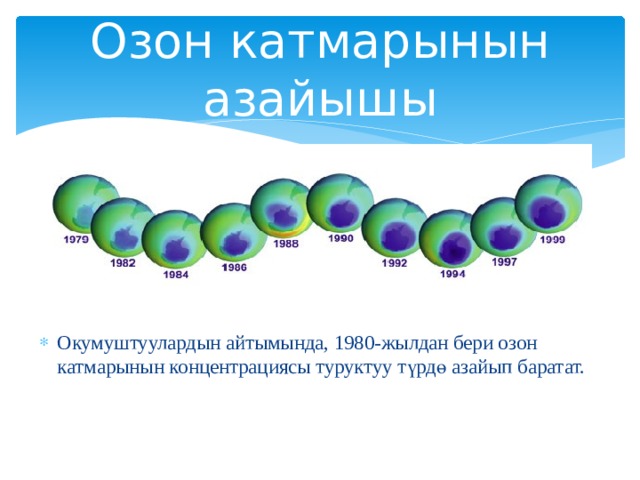 Озон катмарынын азайышы

1979
1982
1984
1986
1988
1990
1992
1994
1997
1999

Окумуштуулардын айтымында, 1980-жылдан бери озон катмарынын концентрациясы туруктуу түрдө азайып баратат.